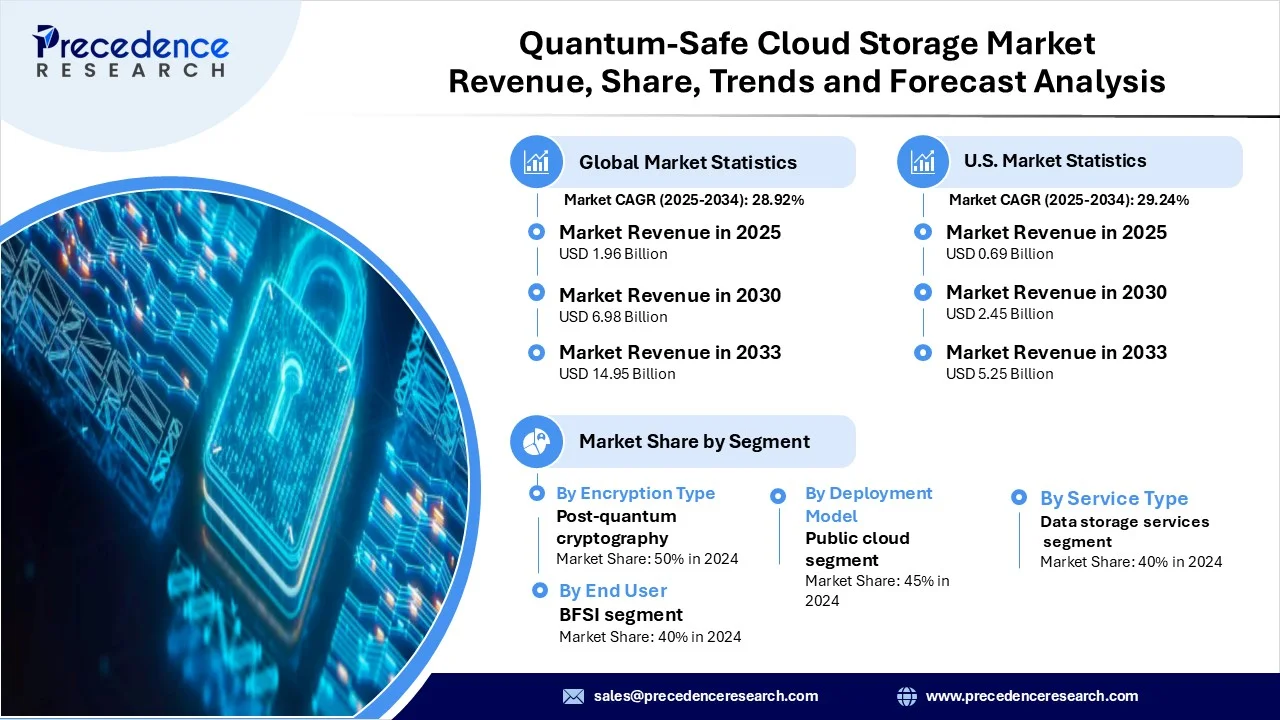 Precedence RESEARCH

Quantum-Safe Cloud Storage Market Revenue, Share, Trends and Forecast Analysis

Global Market Statistics

Market CAGR (2025-2034): 28.92%

Market Revenue in 2025
USD 1.96 Billion

Market Revenue in 2030
USD 6.98 Billion

Market Revenue in 2033
USD 14.95 Billion

U.S. Market Statistics

Market CAGR (2025-2034): 29.24%

Market Revenue in 2025
USD 0.69 Billion

Market Revenue in 2030
USD 2.45 Billion

Market Revenue in 2033
USD 5.25 Billion

Market Share by Segment

By Encryption Type
Post-quantum cryptography
Market Share: 50% in 2024

By End User
BFSI segment
Market Share: 40% in 2024

By Deployment Model
Public cloud segment
Market Share: 45% in 2024

By Service Type
Data storage services segment
Market Share: 40% in 2024

sales@precedenceresearch.com

www.precedenceresearch.com